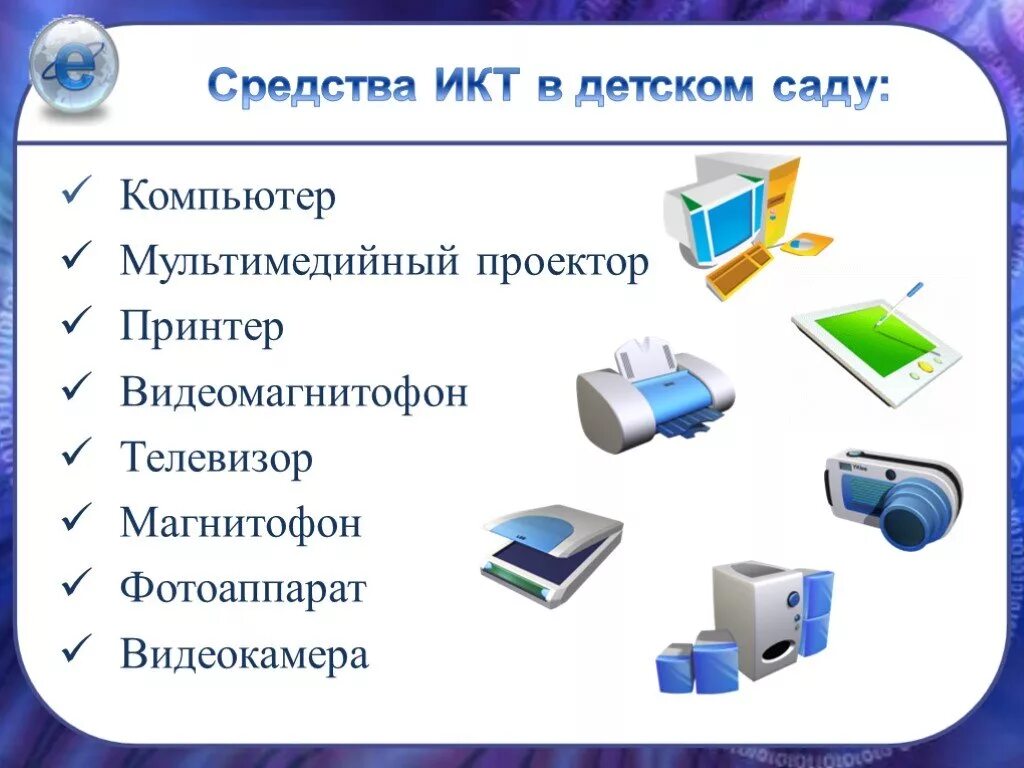 Средства ИКТ в детском саду:

✓ Компьютер
✓ Мультимедийный проектор
✓ Принтер
✓ Видеомагнитофон
✓ Телевизор
✓ Магнитофон
✓ Фотоаппарат
✓ Видеокамера